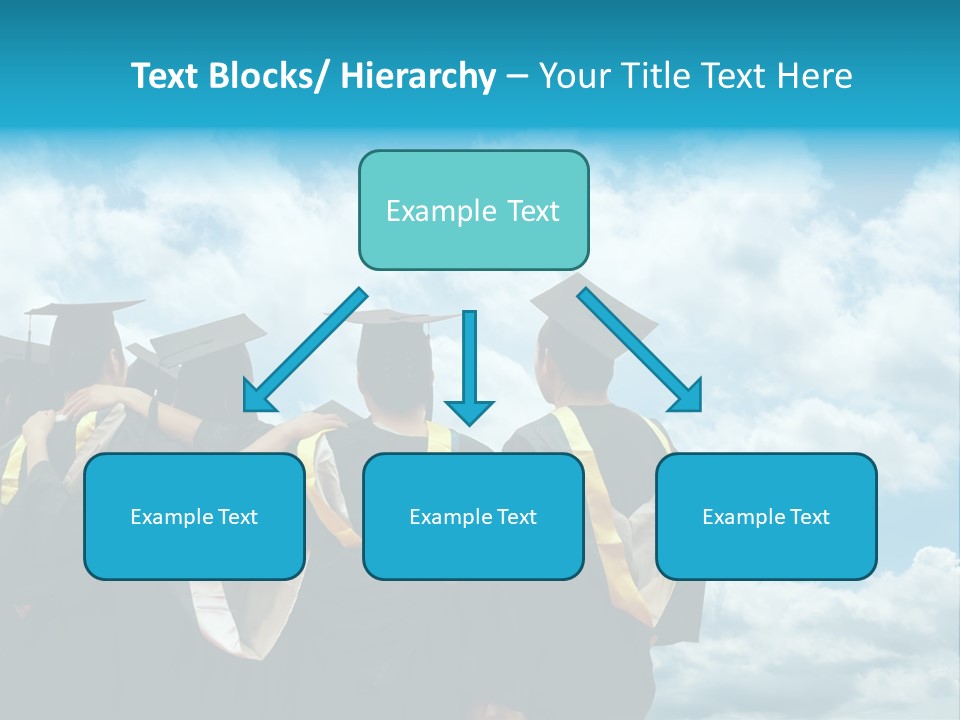 Text Blocks/ Hierarchy – Your Title Text Here

Example Text

Example Text

Example Text

Example Text